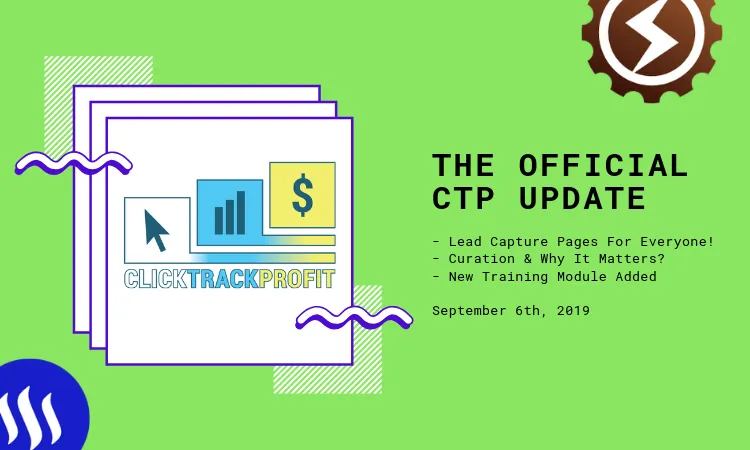 $

CLICKTRACKPROFIT

THE OFFICIAL CTP UPDATE

- Lead Capture Pages For Everyone!
- Curation & Why It Matters?
- New Training Module Added

September 6th, 2019